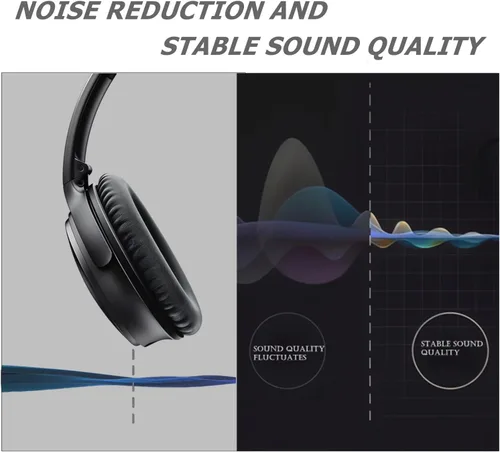 NOISE REDUCTION AND
STABLE SOUND QUALITY

SOUND QUALITY FLUCTUATES

STABLE SOUND QUALITY